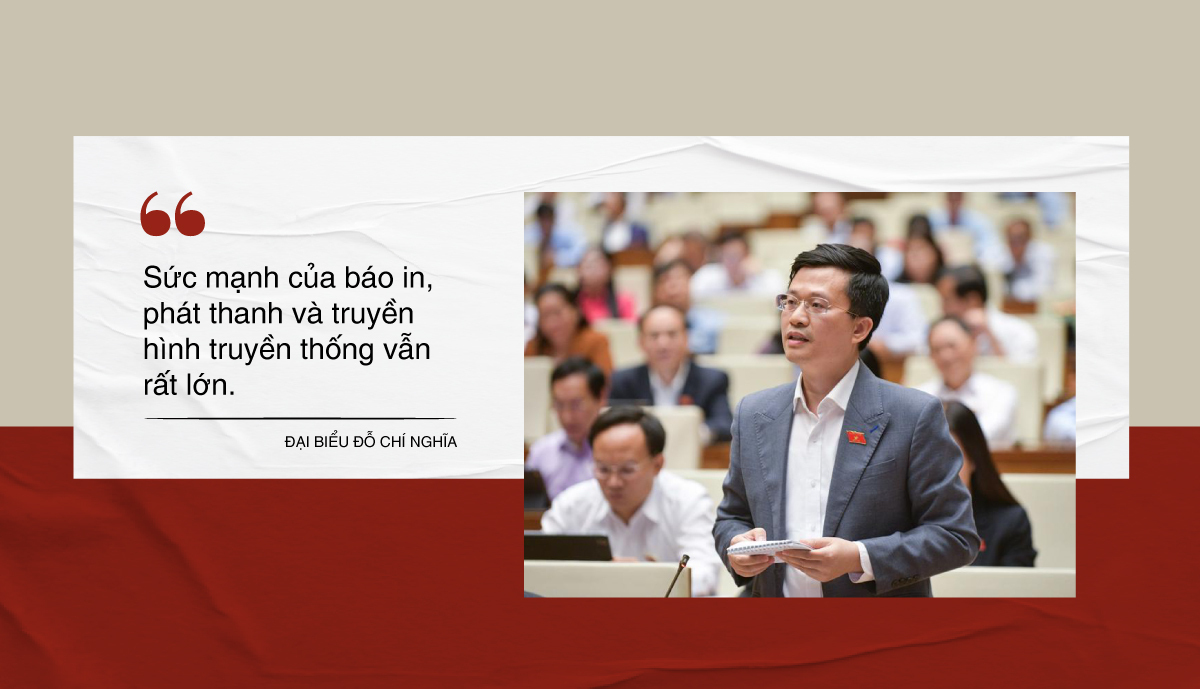 “

Sức mạnh của báo in, phát thanh và truyền hình truyền thống vẫn rất lớn.

ĐẠI BIỂU ĐỖ CHÍ NGHĨA